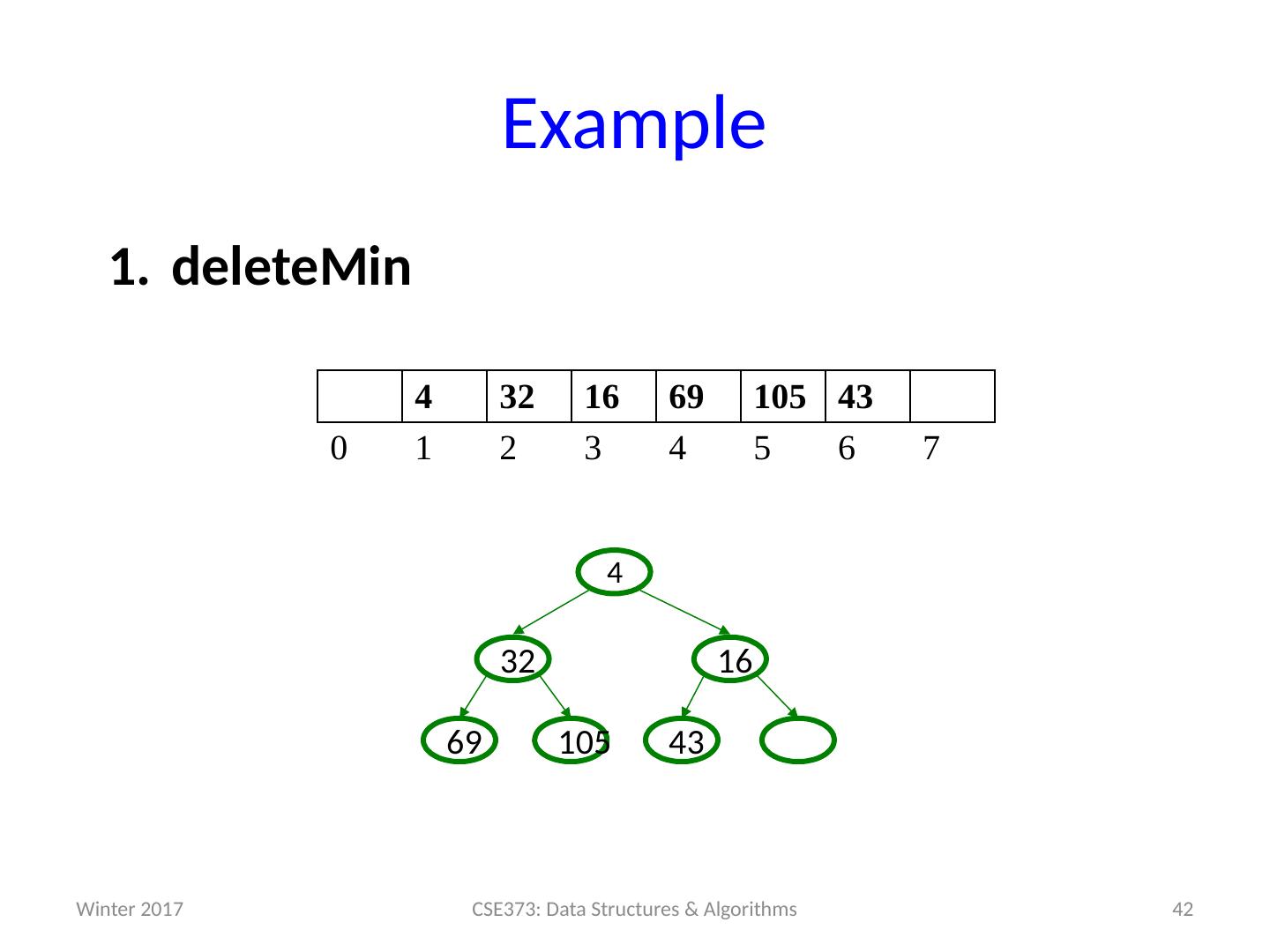 Example

1. deleteMin

| | 4 | 32 | 16 | 69 | 105 | 43 | |
|---|---|---|---|---|---|---|---|
| 0 | 1 | 2 | 3 | 4 | 5 | 6 | 7 |

4

32

16

69

105

43

Winter 2017

CSE373: Data Structures & Algorithms

42